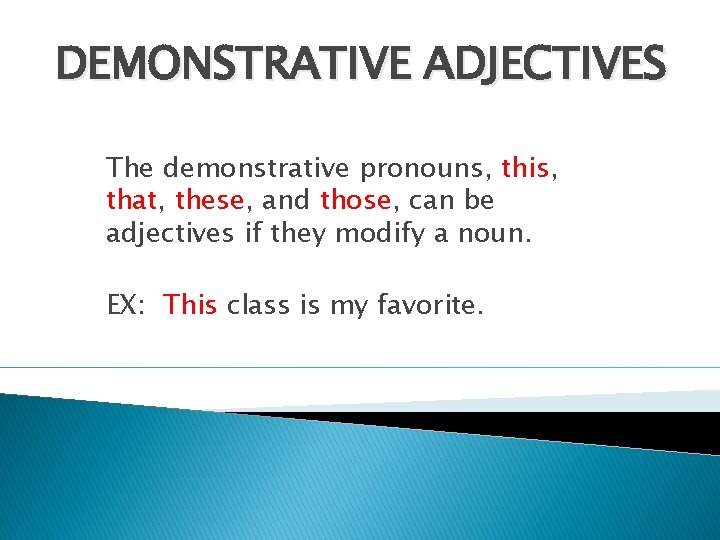 DEMONSTRATIVE ADJECTIVES

The demonstrative pronouns, this, that, these, and those, can be adjectives if they modify a noun.

EX: This class is my favorite.